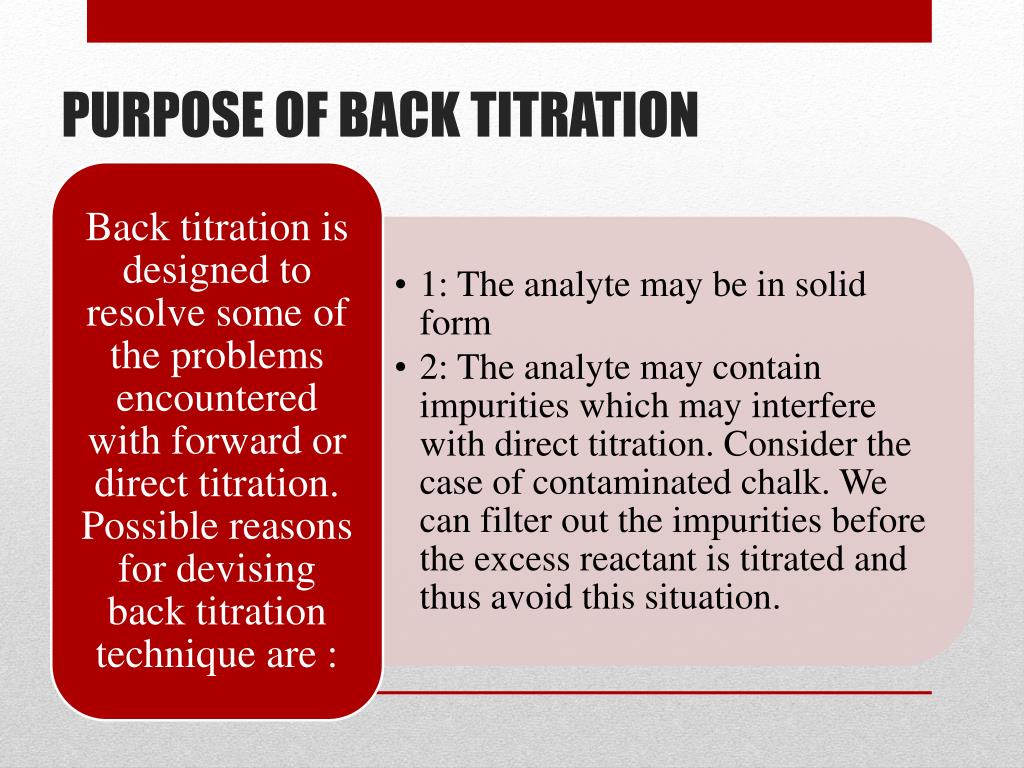 PURPOSE OF BACK TITRATION

Back titration is designed to resolve some of the problems encountered with forward or direct titration. Possible reasons for devising back titration technique are :

• 1: The analyte may be in solid form
• 2: The analyte may contain impurities which may interfere with direct titration. Consider the case of contaminated chalk. We can filter out the impurities before the excess reactant is titrated and thus avoid this situation.